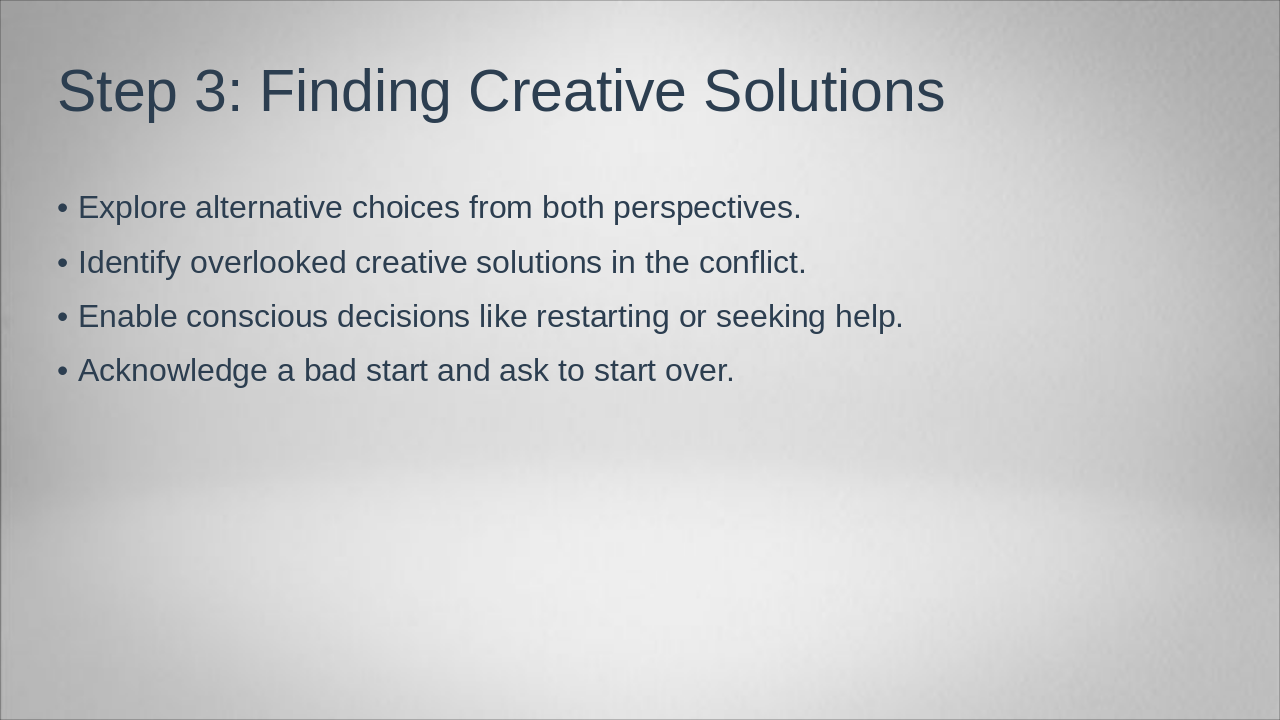 Step 3: Finding Creative Solutions

• Explore alternative choices from both perspectives.
• Identify overlooked creative solutions in the conflict.
• Enable conscious decisions like restarting or seeking help.
• Acknowledge a bad start and ask to start over.